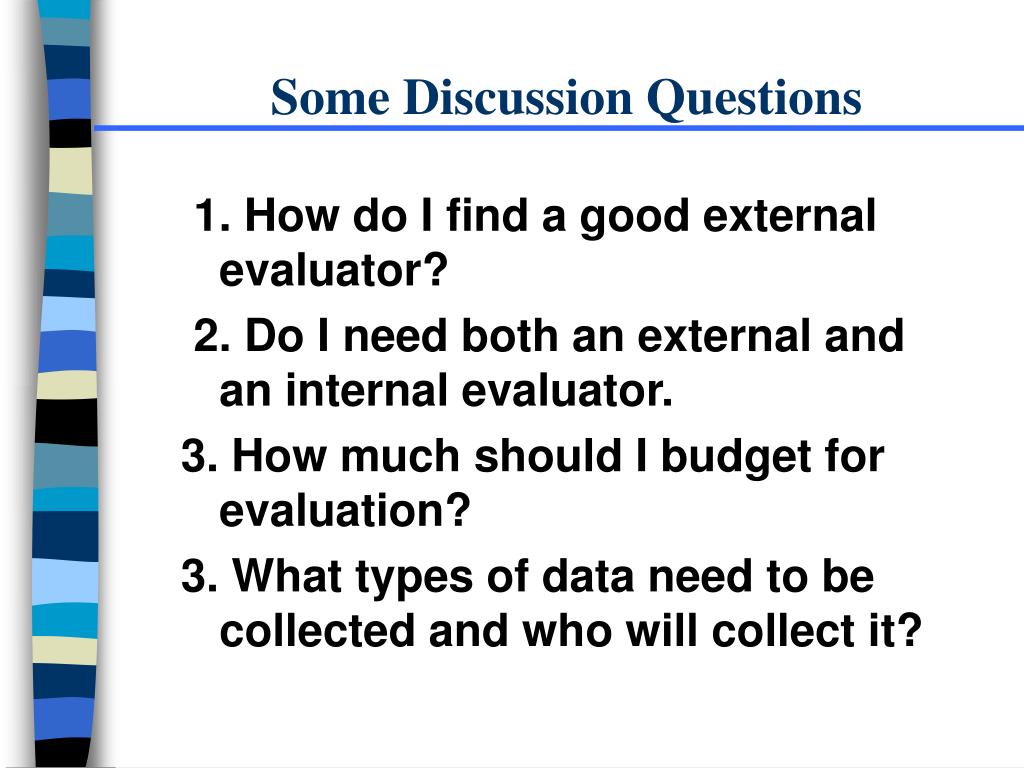 Some Discussion Questions

1. How do I find a good external evaluator?

2. Do I need both an external and an internal evaluator.

3. How much should I budget for evaluation?

3. What types of data need to be collected and who will collect it?